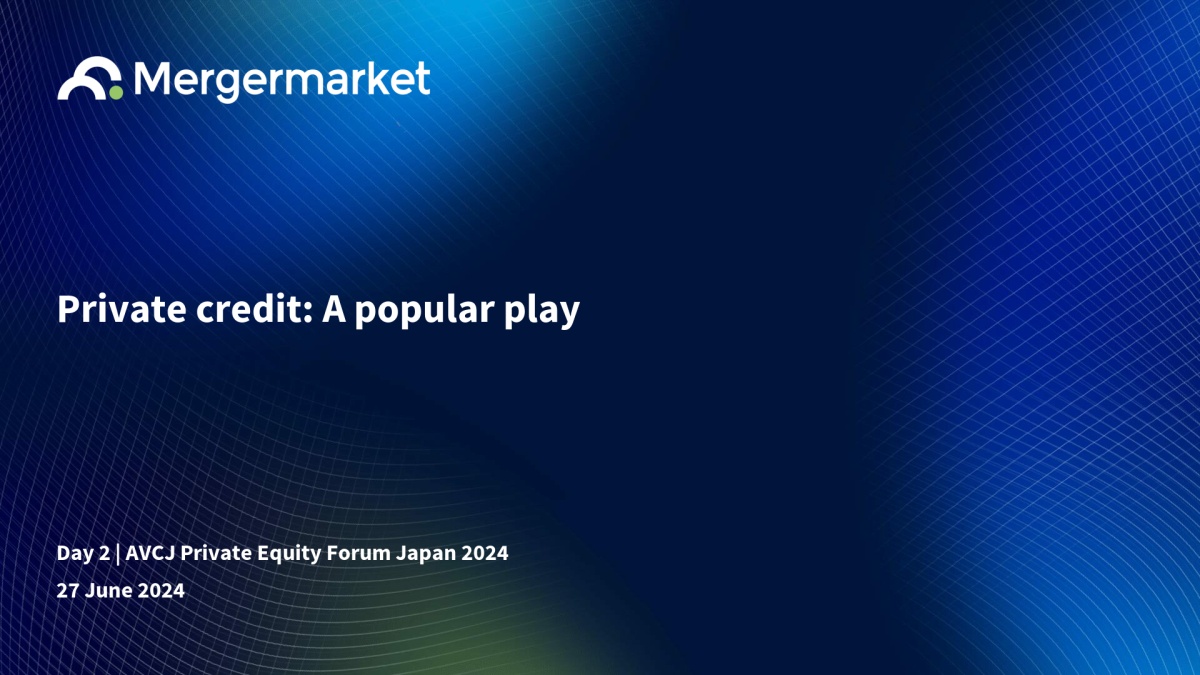 Mergermarket

Private credit: A popular play

Day 2 | AVCJ Private Equity Forum Japan 2024
27 June 2024